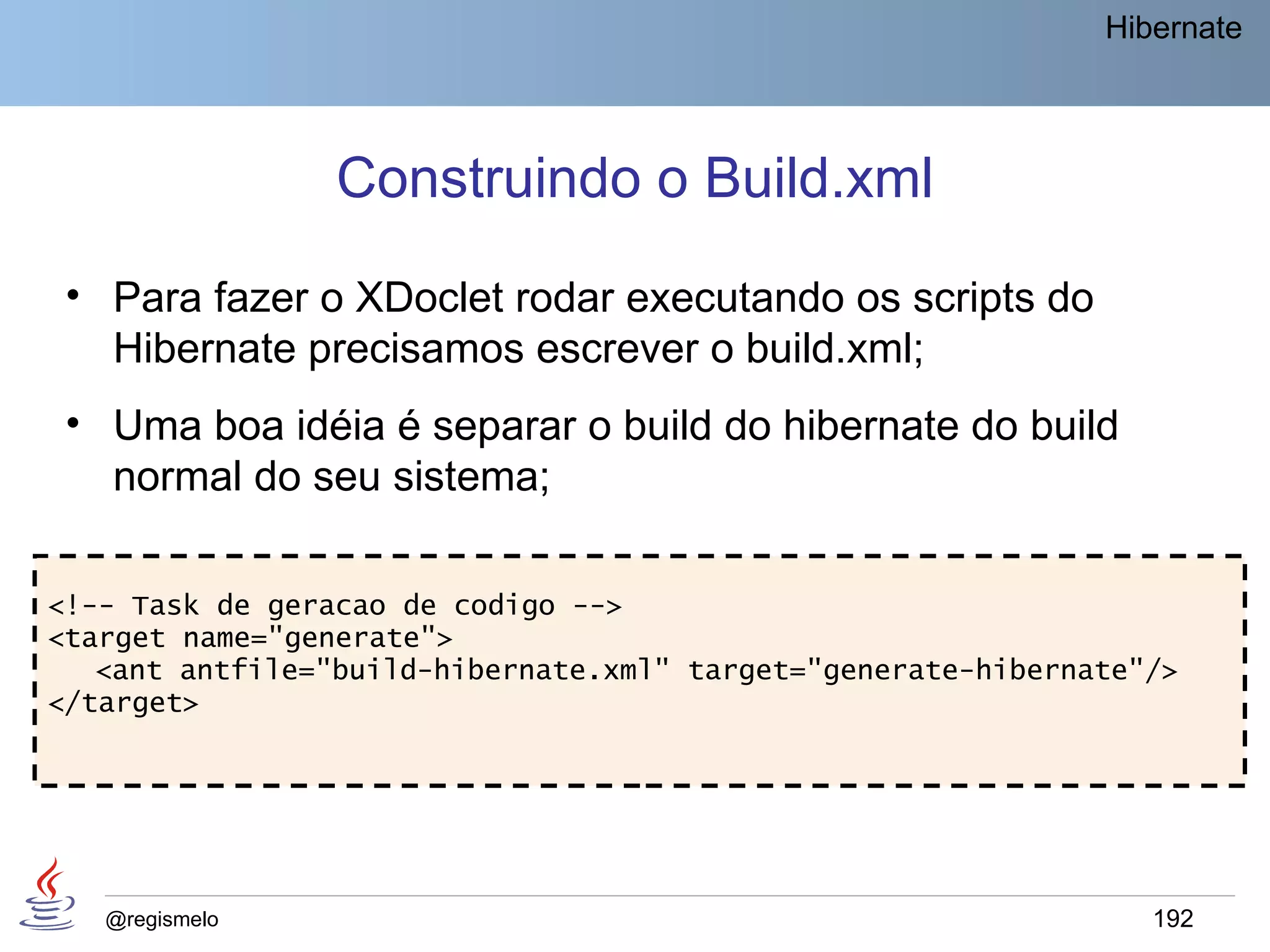 Hibernate

Construindo o Build.xml

• Para fazer o XDoclet rodar executando os scripts do Hibernate precisamos escrever o build.xml;

• Uma boa idéia é separar o build do hibernate do build normal do seu sistema;

<!-- Task de geracao de codigo -->
<target name="generate">
   <ant antfile="build-hibernate.xml" target="generate-hibernate"/>
</target>

@regismelo

192